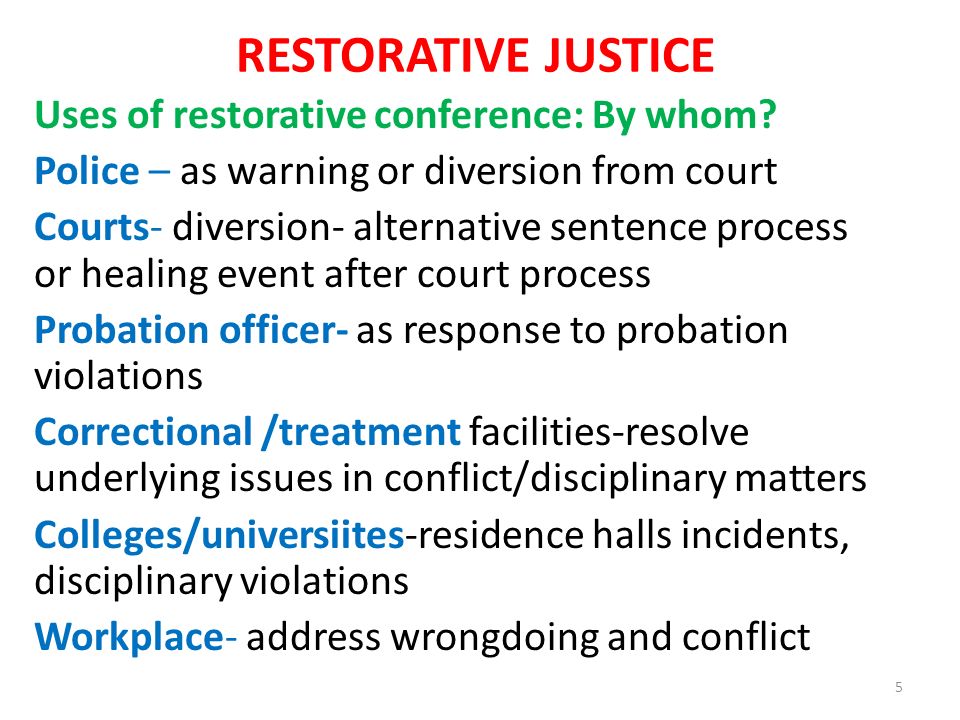 RESTORATIVE JUSTICE

Uses of restorative conference: By whom?

Police – as warning or diversion from court

Courts- diversion- alternative sentence process or healing event after court process

Probation officer- as response to probation violations

Correctional /treatment facilities-resolve underlying issues in conflict/disciplinary matters

Colleges/universiites-residence halls incidents, disciplinary violations

Workplace- address wrongdoing and conflict

5